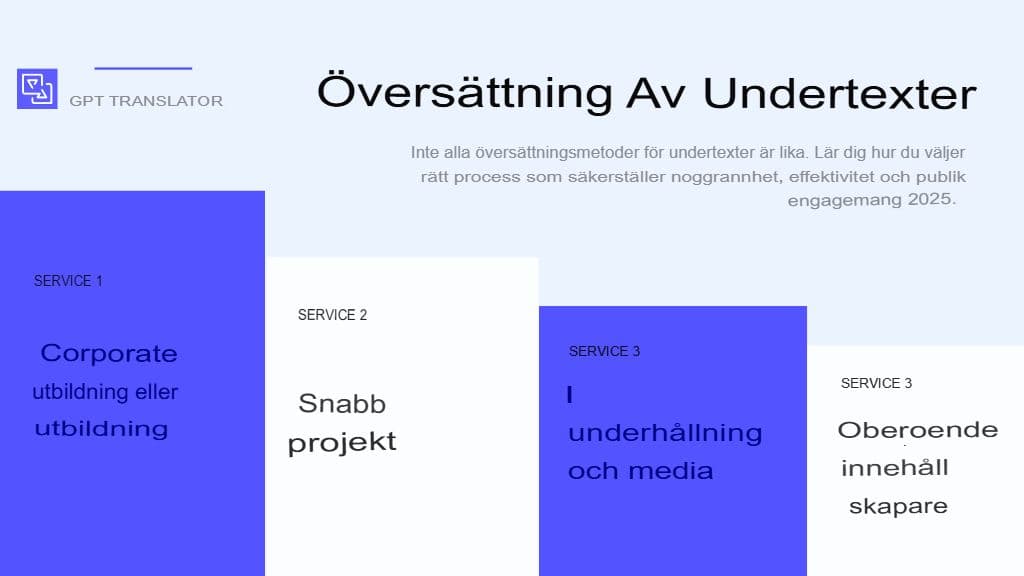 GPT TRANSLATOR

Översättning Av Undertexter

Inte alla översättningsmetoder för undertexter är lika. Lär dig hur du väljer rätt process som säkerställer noggrannhet, effektivitet och publik engagemang 2025.

SERVICE 1

Corporate utbildning eller utbildning

SERVICE 2

Snabb projekt

SERVICE 3

I underhållning och media

SERVICE 3

Oberoende innehåll skapare